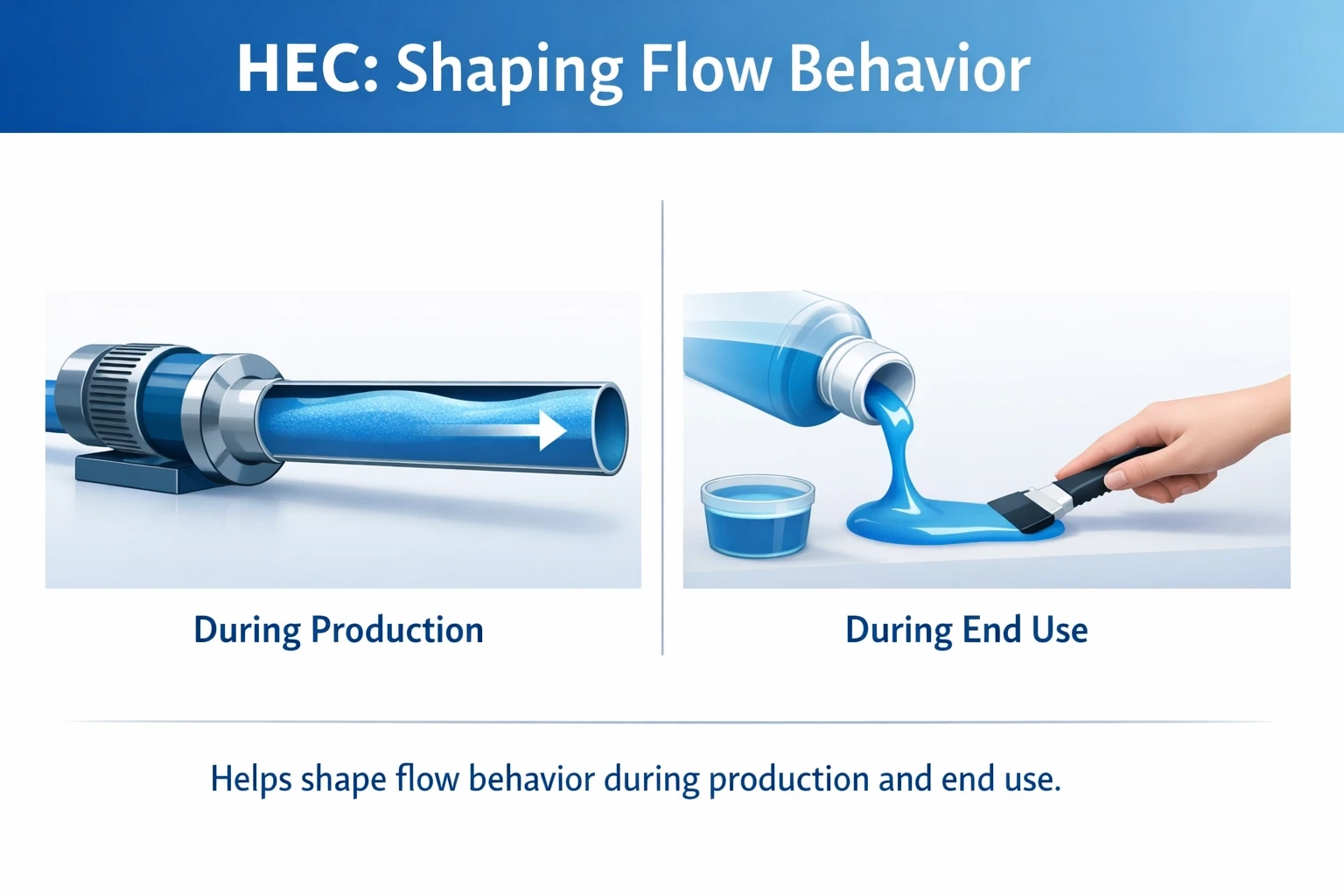 HEC: Shaping Flow Behavior

During Production

During End Use

Helps shape flow behavior during production and end use.